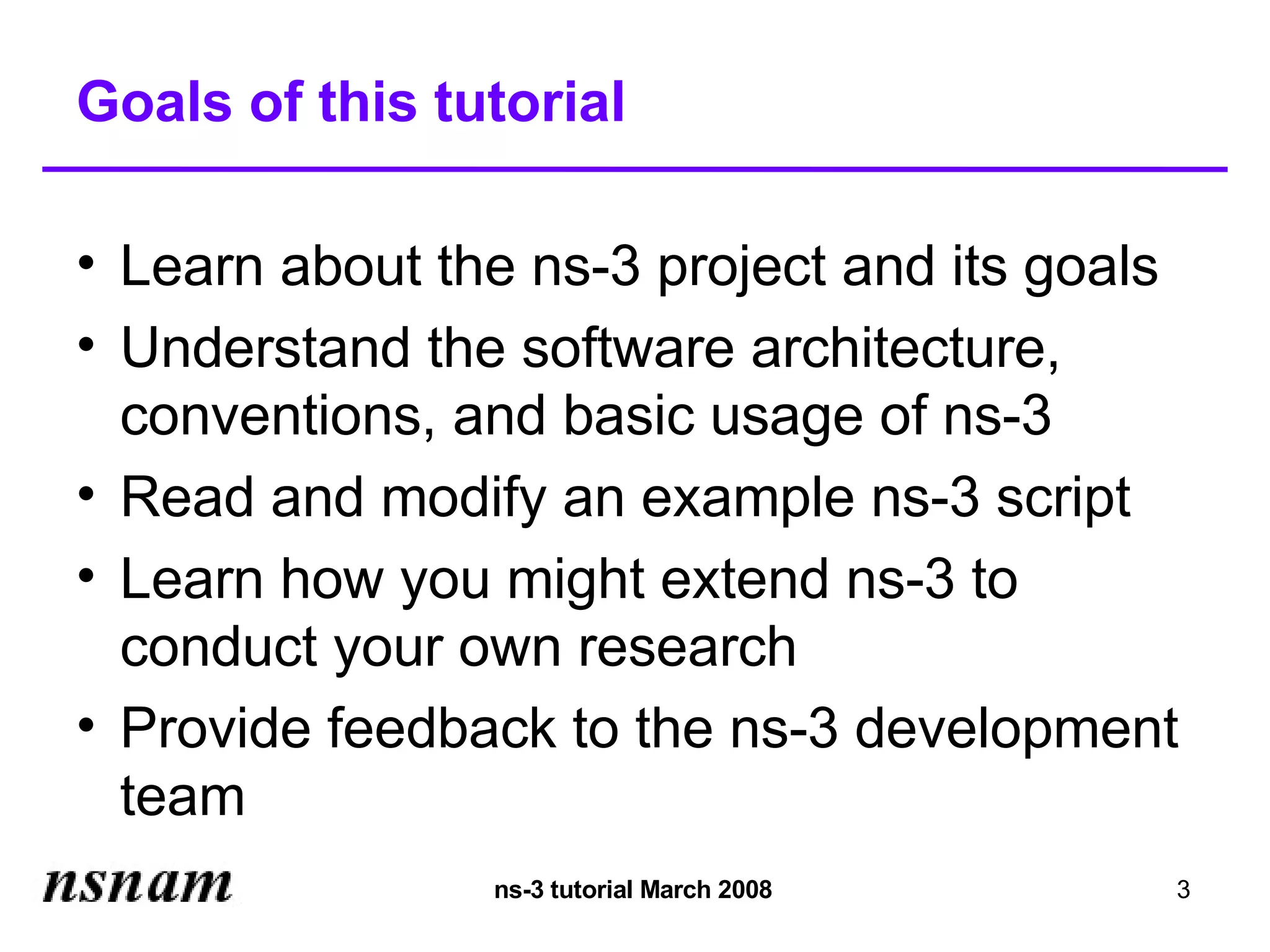 Goals of this tutorial

• Learn about the ns-3 project and its goals
• Understand the software architecture, conventions, and basic usage of ns-3
• Read and modify an example ns-3 script
• Learn how you might extend ns-3 to conduct your own research
• Provide feedback to the ns-3 development team

nsnam

ns-3 tutorial March 2008

3